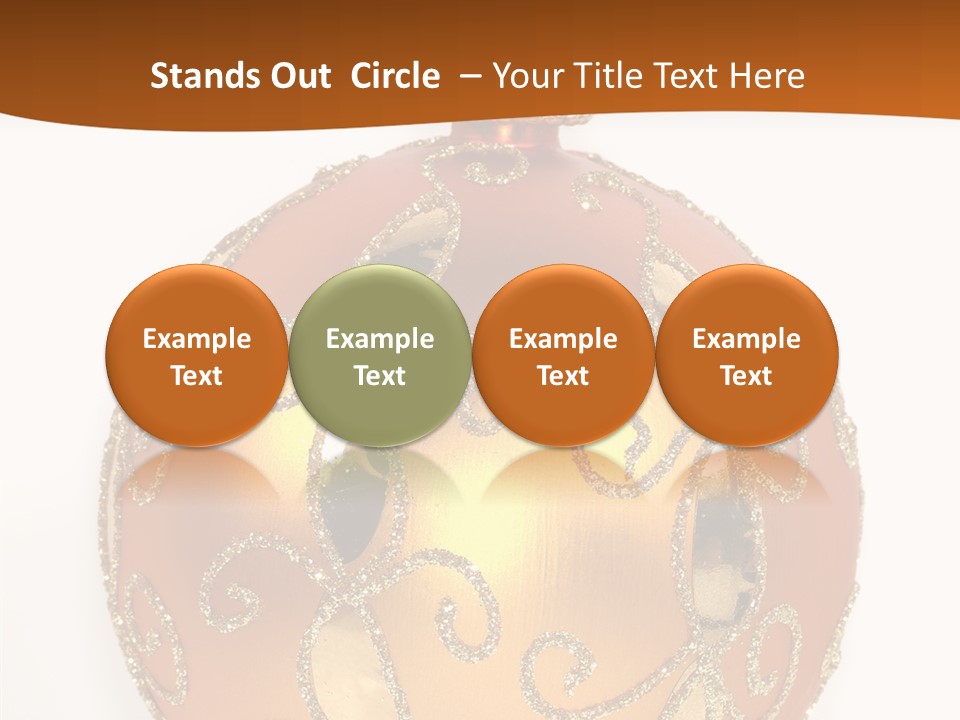 Stands Out Circle – Your Title Text Here

Example Text

Example Text

Example Text

Example Text